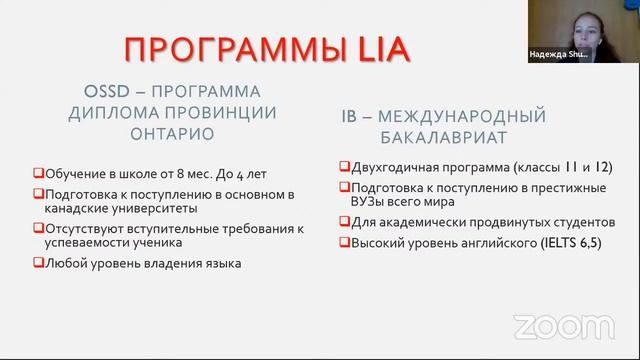 Надежда Shu...

ПРОГРАММЫ LIA

OSSD – ПРОГРАММА ДИПЛОМА ПРОВИНЦИИ ОНТАРИО

❑Обучение в школе от 8 мес. До 4 лет
❑Подготовка к поступлению в основном в канадские университеты
❑Отсутствуют вступительные требования к успеваемости ученика
❑Любой уровень владения языка

IB – МЕЖДУНАРОДНЫЙ БАКАЛАВРИАТ

❑Двухгодичная программа (классы 11 и 12)
❑Подготовка к поступлению в престижные ВУЗы всего мира
❑Для академически продвинутых студентов
❑Высокий уровень английского (IELTS 6,5)

zoom